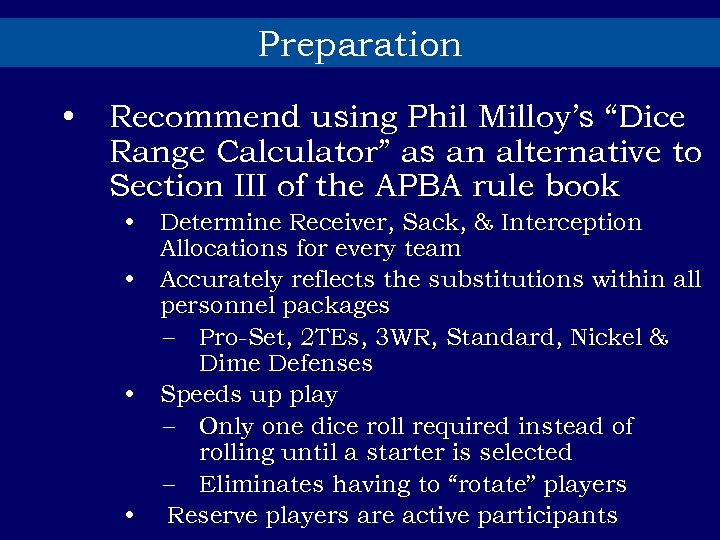 Preparation

• Recommend using Phil Milloy's "Dice Range Calculator" as an alternative to Section III of the APBA rule book
  • Determine Receiver, Sack, & Interception Allocations for every team
  • Accurately reflects the substitutions within all personnel packages
    – Pro-Set, 2TEs, 3WR, Standard, Nickel & Dime Defenses
  • Speeds up play
    – Only one dice roll required instead of rolling until a starter is selected
    – Eliminates having to "rotate" players
  • Reserve players are active participants